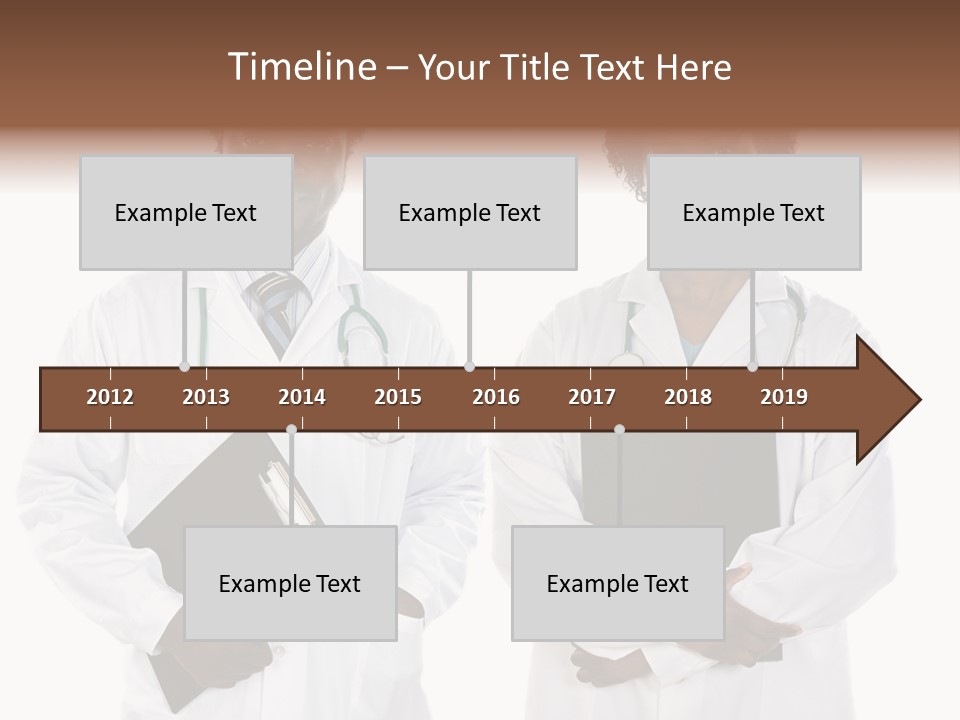 Timeline – Your Title Text Here

Example Text

Example Text

Example Text

2012 2013 2014 2015 2016 2017 2018 2019

Example Text

Example Text